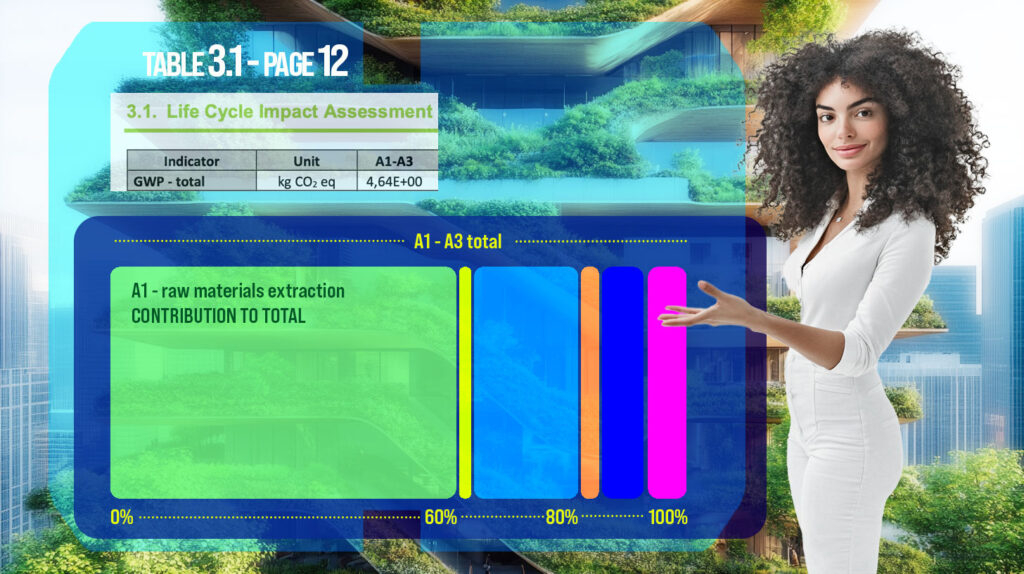 TABLE 3.1 - PAGE 12

3.1. Life Cycle Impact Assessment

| Indicator | Unit | A1-A3 |
|---|---|---|
| GWP - total | kg $CO_2$ eq | 4,64E+00 |

A1 - A3 total

A1 - raw materials extraction
CONTRIBUTION TO TOTAL

0%
60%
80%
100%